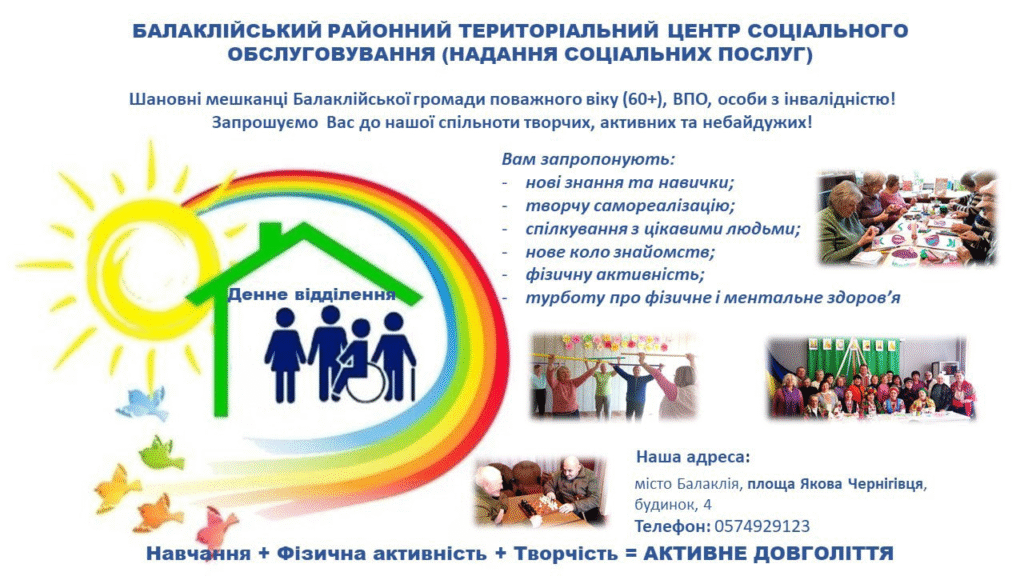 БАЛАКЛІЙСЬКИЙ РАЙОННИЙ ТЕРИТОРІАЛЬНИЙ ЦЕНТР СОЦІАЛЬНОГО ОБСЛУГОВУВАННЯ (НАДАННЯ СОЦІАЛЬНИХ ПОСЛУГ)

Шановні мешканці Балаклійської громади поважного віку (60+), ВПО, особи з інвалідністю! Запрошуємо Вас до нашої спільноти творчих, активних та небайдужих!

Вам запропонують:
- нові знання та навички;
- творчу самореалізацію;
- спілкування з цікавими людьми;
- нове коло знайомств;
- фізичну активність;
- турботу про фізичне і ментальне здоров'я

Денне відділення

Наша адреса:
місто Балаклія, площа Якова Чернігівця, будинок, 4
Телефон: 0574929123

Навчання + Фізична активність + Творчість = АКТИВНЕ ДОВГОЛІТТЯ